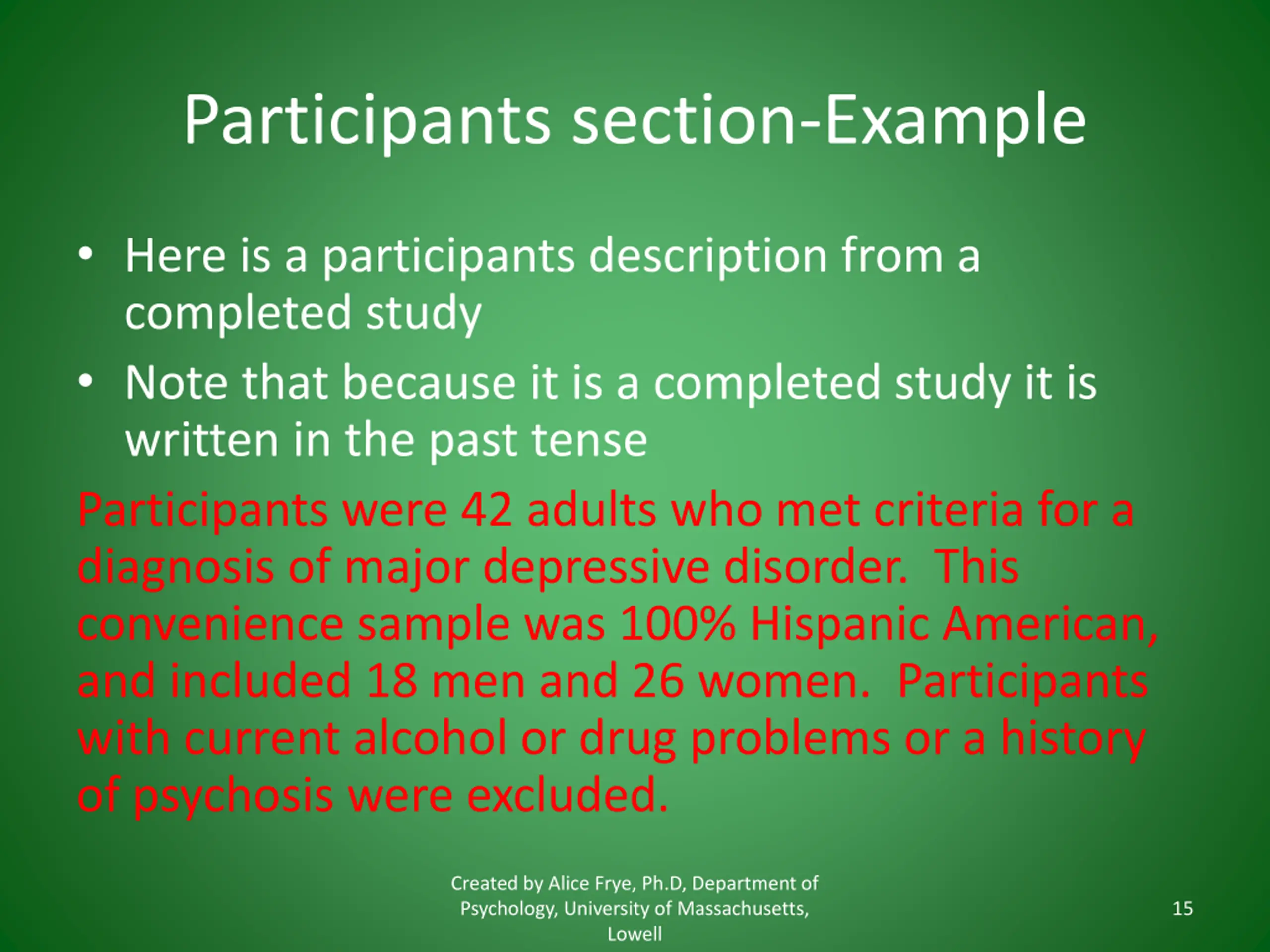 Participants section-Example

• Here is a participants description from a completed study
• Note that because it is a completed study it is written in the past tense

Participants were 42 adults who met criteria for a diagnosis of major depressive disorder.  This convenience sample was 100% Hispanic American, and included 18 men and 26 women.  Participants with current alcohol or drug problems or a history of psychosis were excluded.

Created by Alice Frye, Ph.D, Department of Psychology, University of Massachusetts, Lowell

15